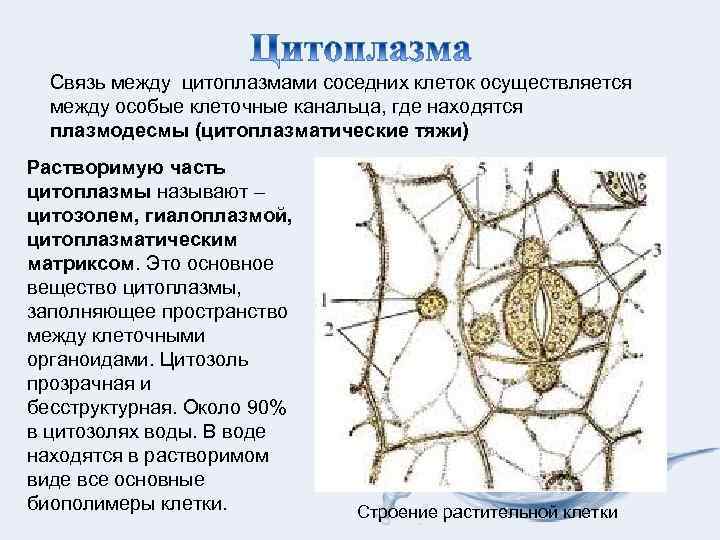 Цитоплазма

Связь между цитоплазмами соседних клеток осуществляется между особые клеточные канальца, где находятся плазмодесмы (цитоплазматические тяжи)

Растворимую часть цитоплазмы называют – цитозолем, гиалоплазмой, цитоплазматическим матриксом. Это основное вещество цитоплазмы, заполняющее пространство между клеточными органоидами. Цитозоль прозрачная и бесструктурная. Около 90% в цитозолях воды. В воде находятся в растворимом виде все основные биополимеры клетки.

5
4
3
1
2

Строение растительной клетки